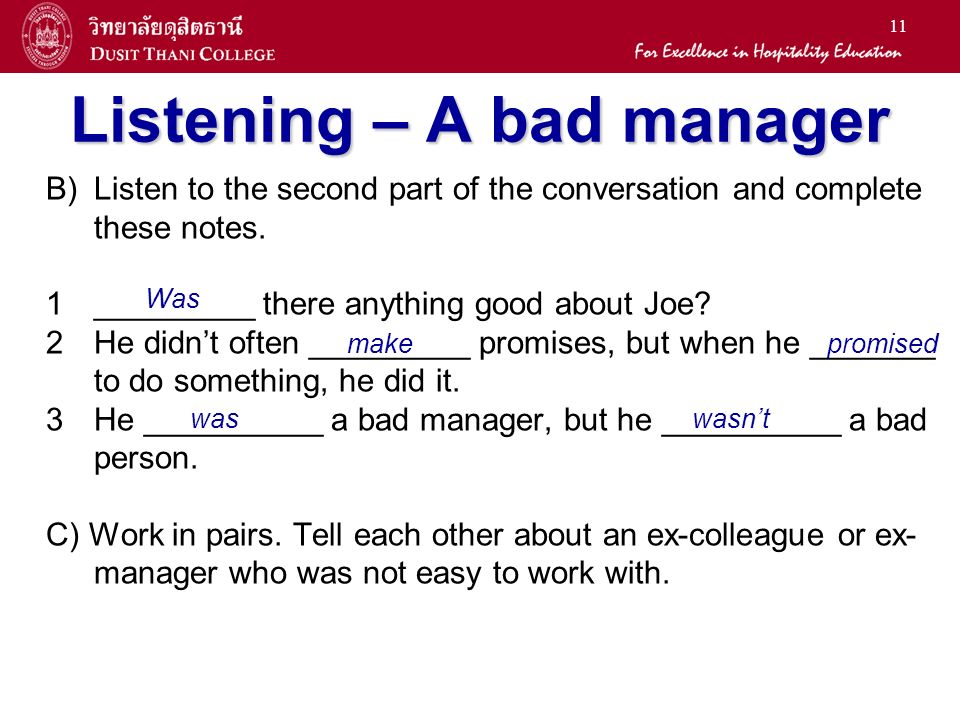 วิทยาลัยดุสิตธานี
DUSIT THANI COLLEGE

11

For Excellence in Hospitality Education

Listening – A bad manager

B) Listen to the second part of the conversation and complete these notes.

1 Was there anything good about Joe?
2 He didn't often make promises, but when he promised to do something, he did it.
3 He was a bad manager, but he wasn't a bad person.

C) Work in pairs. Tell each other about an ex-colleague or ex-manager who was not easy to work with.